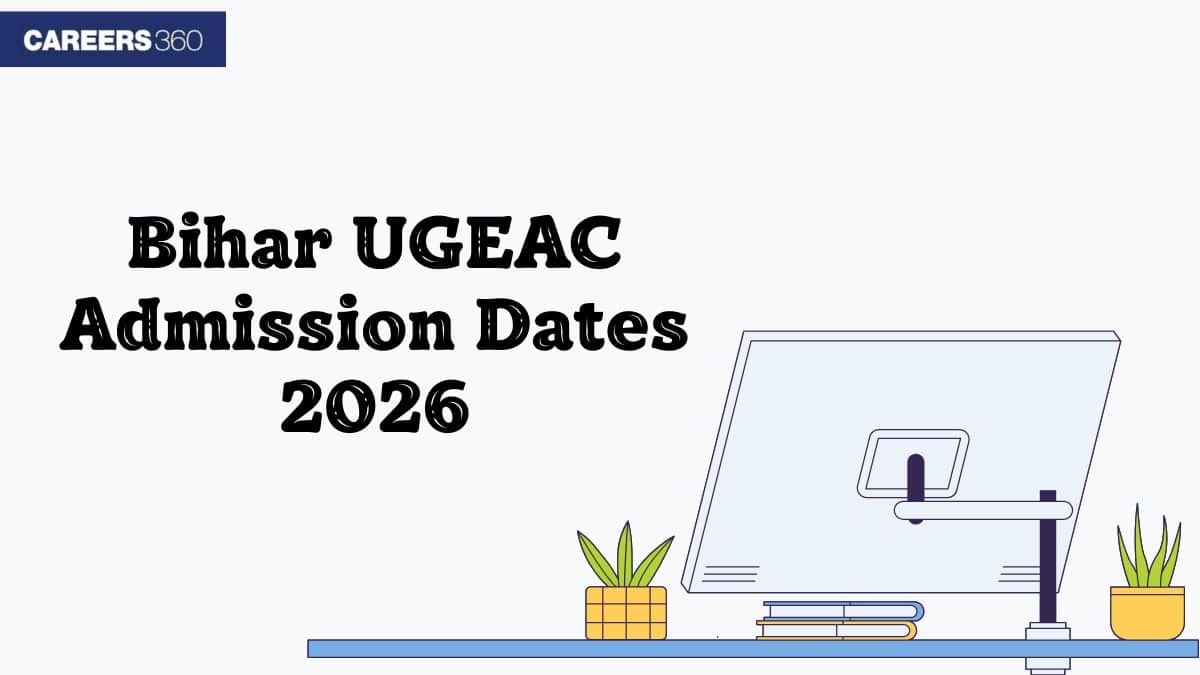 CAREERS360

Bihar UGEAC Admission Dates 2026